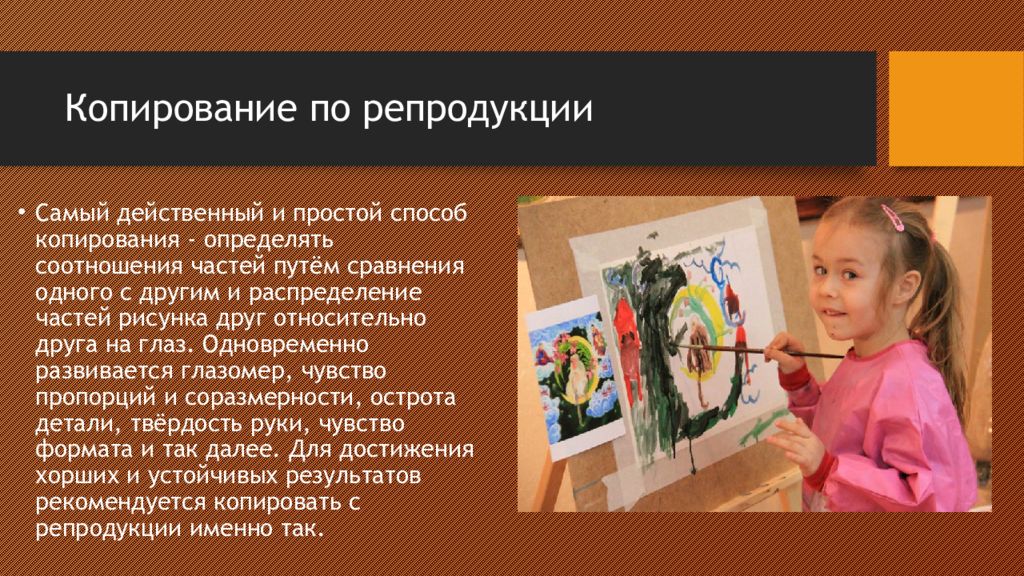 Копирование по репродукции

• Самый действенный и простой способ копирования - определять соотношения частей путём сравнения одного с другим и распределение частей рисунка друг относительно друга на глаз. Одновременно развивается глазомер, чувство пропорций и соразмерности, острота детали, твёрдость руки, чувство формата и так далее. Для достижения хорших и устойчивых результатов рекомендуется копировать с репродукции именно так.